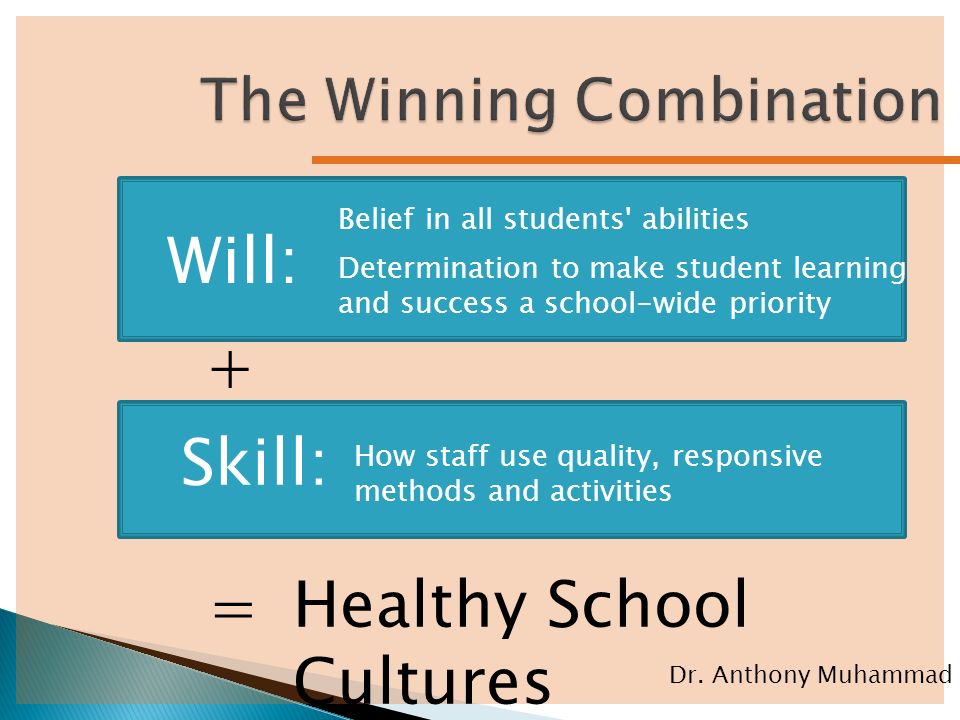 The Winning Combination

Will:

Belief in all students' abilities

Determination to make student learning and success a school-wide priority

+

Skill:

How staff use quality, responsive methods and activities

= Healthy School Cultures

Dr. Anthony Muhammad